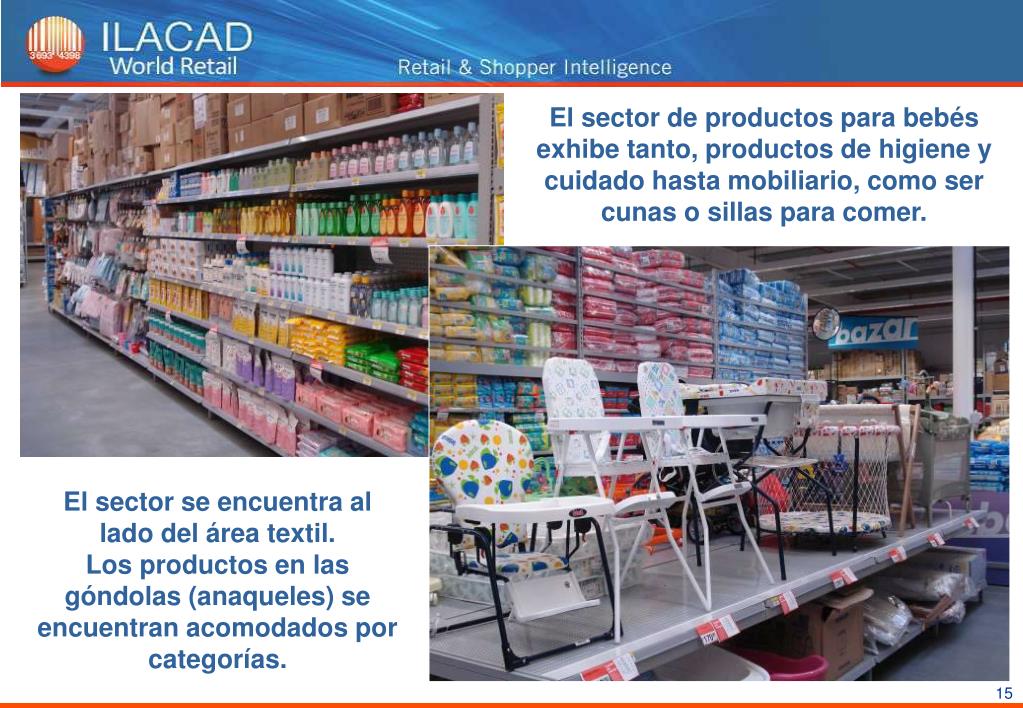 3693 4398 ILACAD World Retail

Retail & Shopper Intelligence

El sector de productos para bebés exhibe tanto, productos de higiene y cuidado hasta mobiliario, como ser cunas o sillas para comer.

bazar

El sector se encuentra al lado del área textil.
Los productos en las góndolas (anaqueles) se encuentran acomodados por categorías.

15